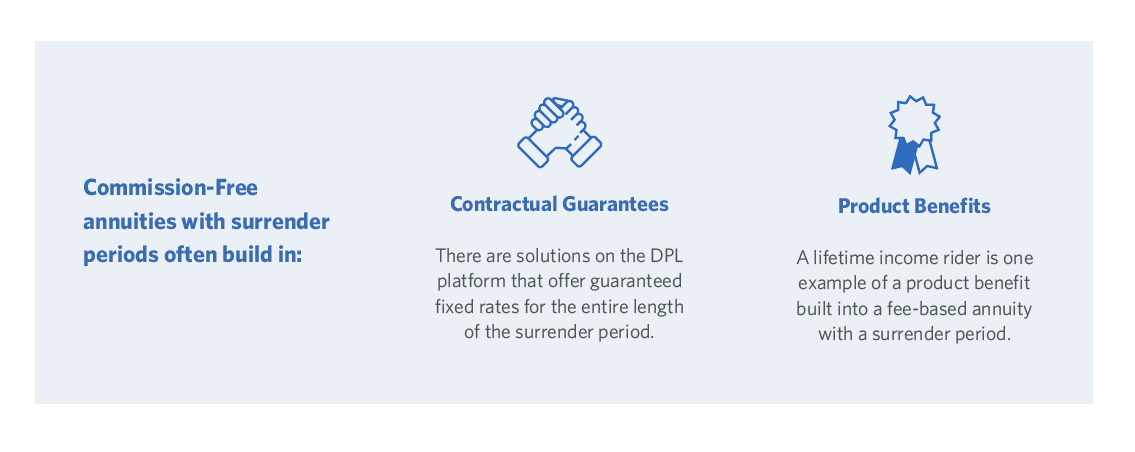 Commission-Free annuities with surrender periods often build in:

Contractual Guarantees

There are solutions on the DPL platform that offer guaranteed fixed rates for the entire length of the surrender period.

Product Benefits

A lifetime income rider is one example of a product benefit built into a fee-based annuity with a surrender period.